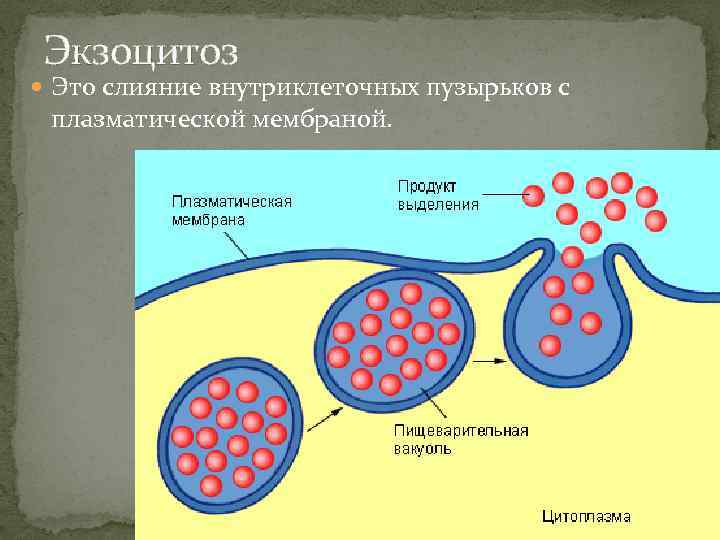 Экзоцитоз

Это слияние внутриклеточных пузырьков с плазматической мембраной.

Плазматическая мембрана

Продукт выделения

Пищеварительная вакуоль

Цитоплазма